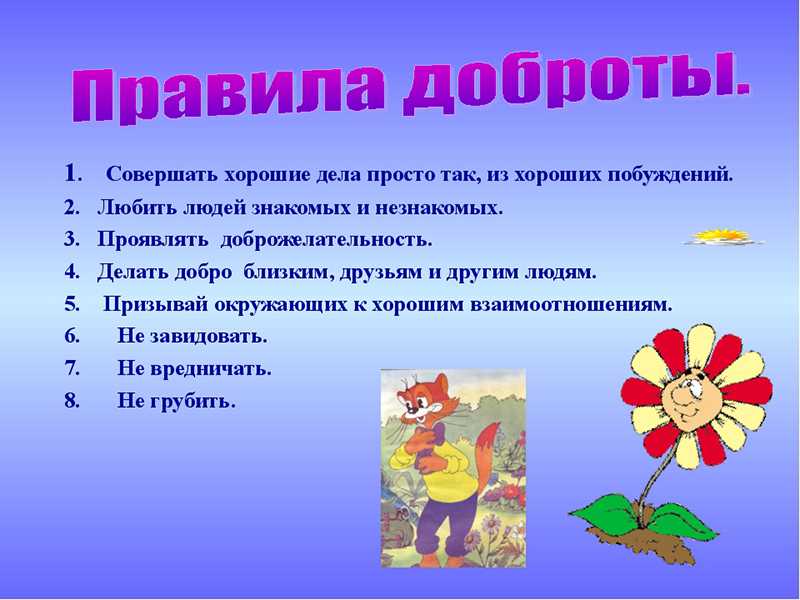 Правила доброты.

1. Совершать хорошие дела просто так, из хороших побуждений.
2. Любить людей знакомых и незнакомых.
3. Проявлять доброжелательность.
4. Делать добро близким, друзьям и другим людям.
5. Призывай окружающих к хорошим взаимоотношениям.
6. Не завидовать.
7. Не вредничать.
8. Не грубить.